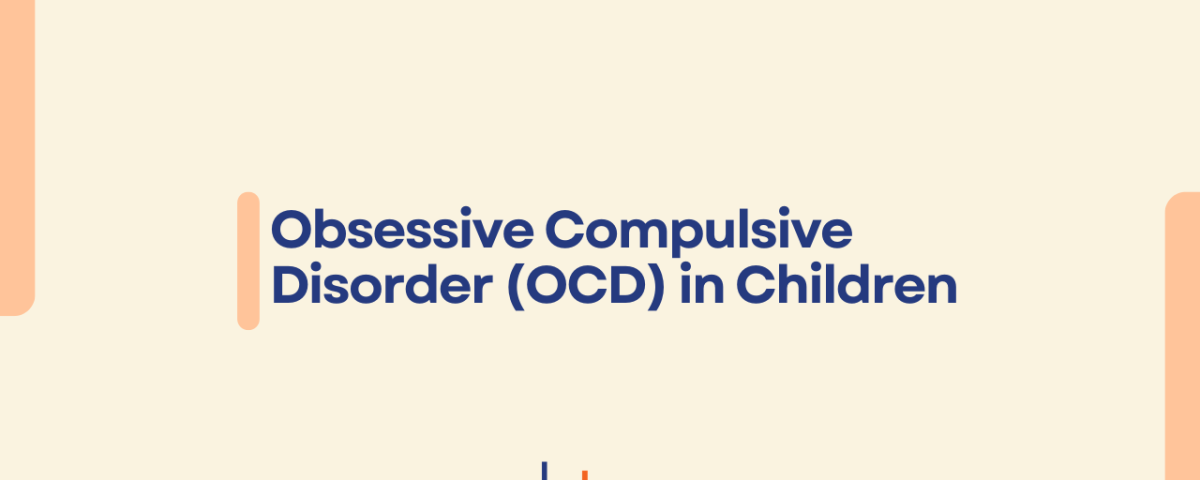 Obsessive Compulsive Disorder (OCD) in Children